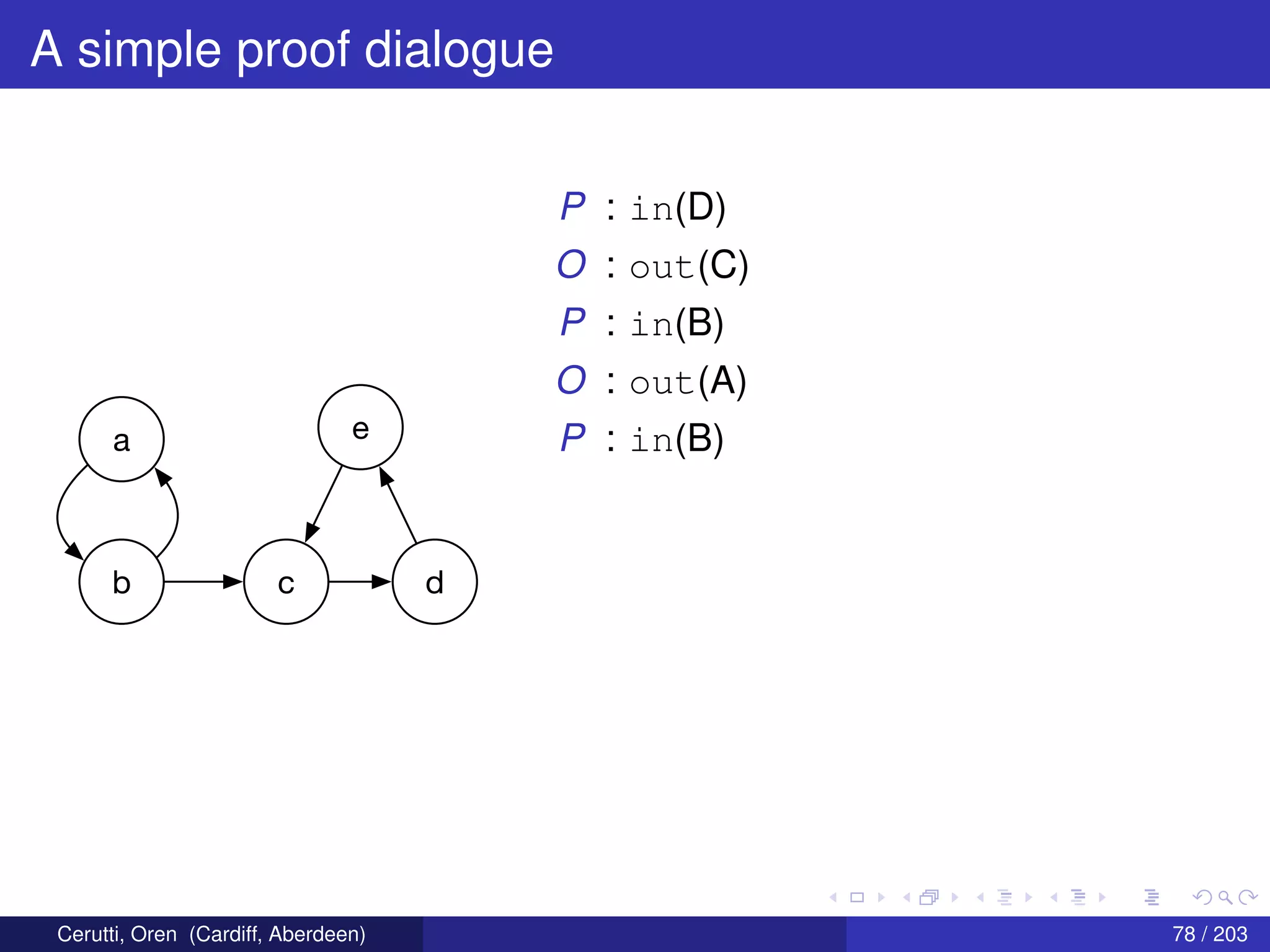 A simple proof dialogue

a
e
b
c
d

$P$ : in(D)
$O$ : out(C)
$P$ : in(B)
$O$ : out(A)
$P$ : in(B)

Cerutti, Oren (Cardiff, Aberdeen)
78 / 203